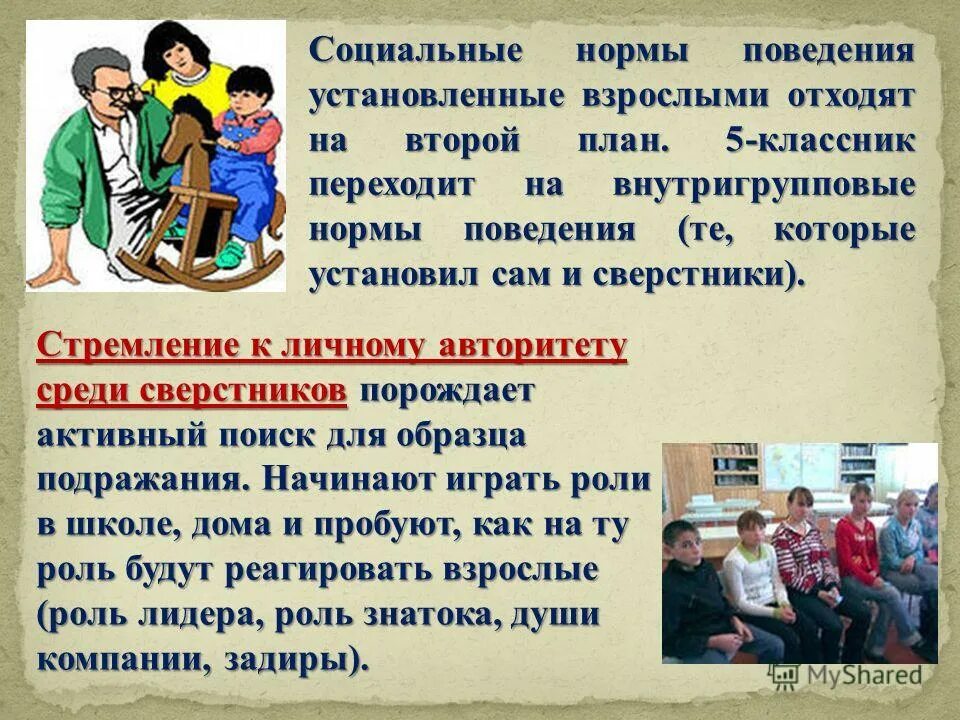 Социальные нормы поведения установленные взрослыми отходят на второй план. 5-классник переходит на внутригрупповые нормы поведения (те, которые установил сам и сверстники).

Стремление к личному авторитету среди сверстников порождает активный поиск для образца подражания. Начинают играть роли в школе, дома и пробуют, как на ту роль будут реагировать взрослые (роль лидера, роль знатока, души компании, задиры).

MyShared